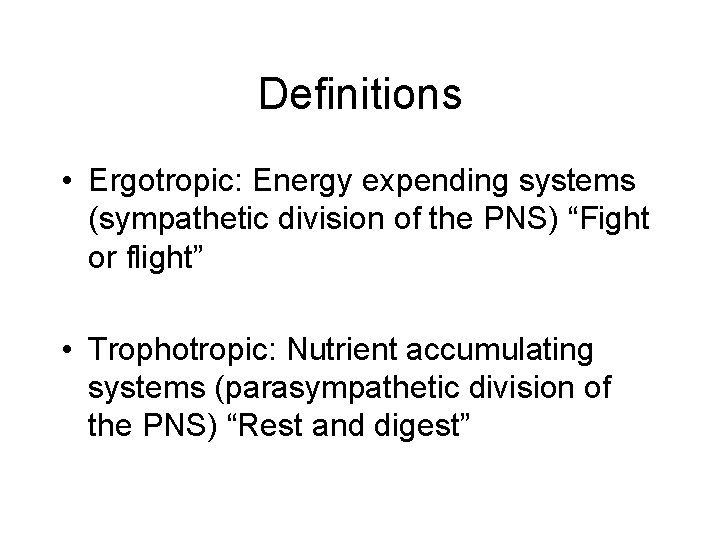 Definitions

• Ergotropic: Energy expending systems (sympathetic division of the PNS) “Fight or flight”

• Trophotropic: Nutrient accumulating systems (parasympathetic division of the PNS) “Rest and digest”